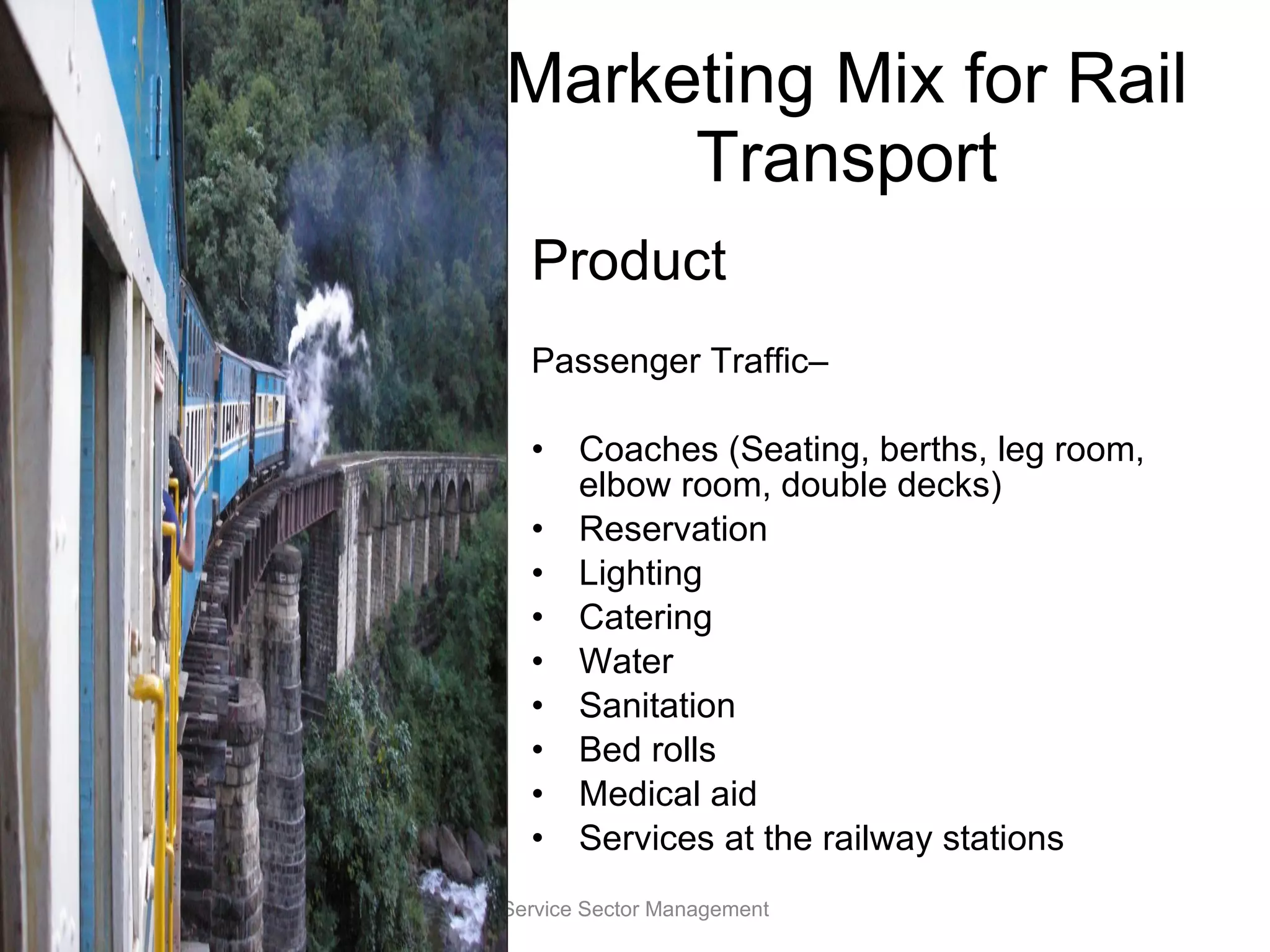 Marketing Mix for Rail Transport

Product

Passenger Traffic–

• Coaches (Seating, berths, leg room, elbow room, double decks)
• Reservation
• Lighting
• Catering
• Water
• Sanitation
• Bed rolls
• Medical aid
• Services at the railway stations

Service Sector Management